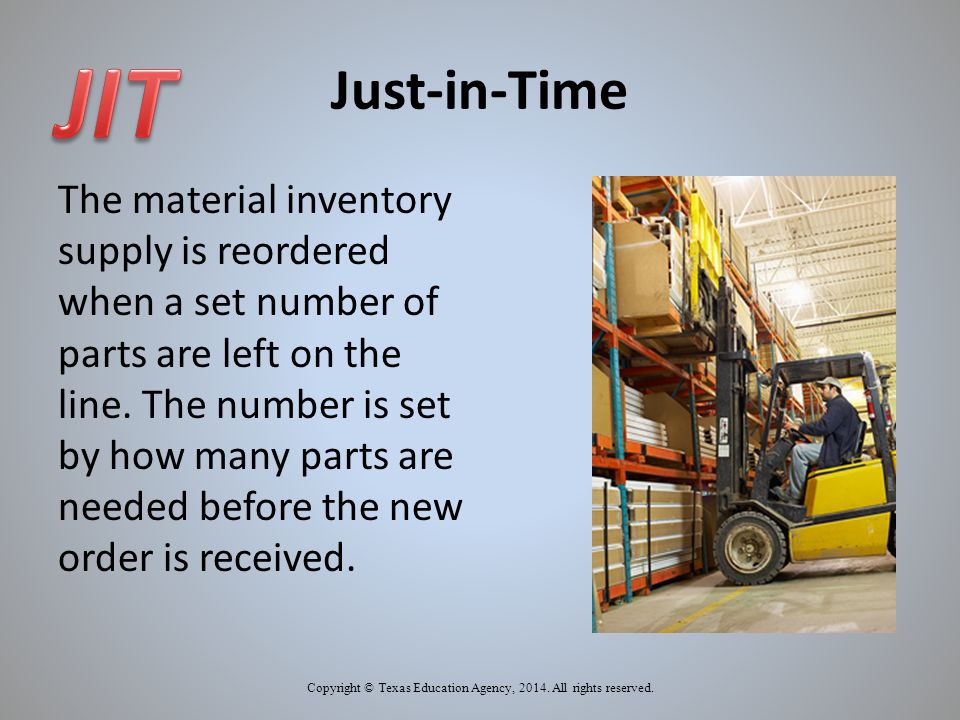 JIT

Just-in-Time

The material inventory supply is reordered when a set number of parts are left on the line. The number is set by how many parts are needed before the new order is received.

Copyright © Texas Education Agency, 2014. All rights reserved.